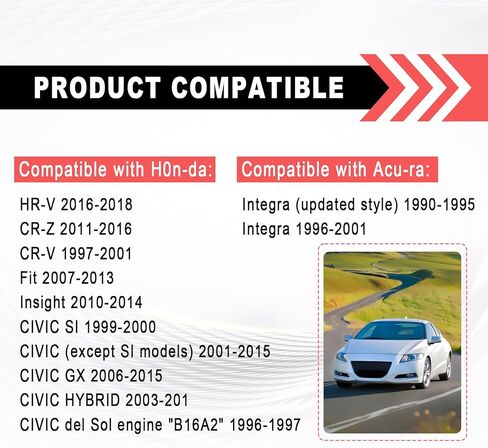 PRODUCT COMPATIBLE

Compatible with H0n-da:

HR-V 2016-2018
CR-Z 2011-2016
CR-V 1997-2001
Fit 2007-2013
Insight 2010-2014
CIVIC SI 1999-2000
CIVIC (except SI models) 2001-2015
CIVIC GX 2006-2015
CIVIC HYBRID 2003-201
CIVIC del Sol engine "B16A2" 1996-1997

Compatible with Acu-ra:

Integra (updated style) 1990-1995
Integra 1996-2001